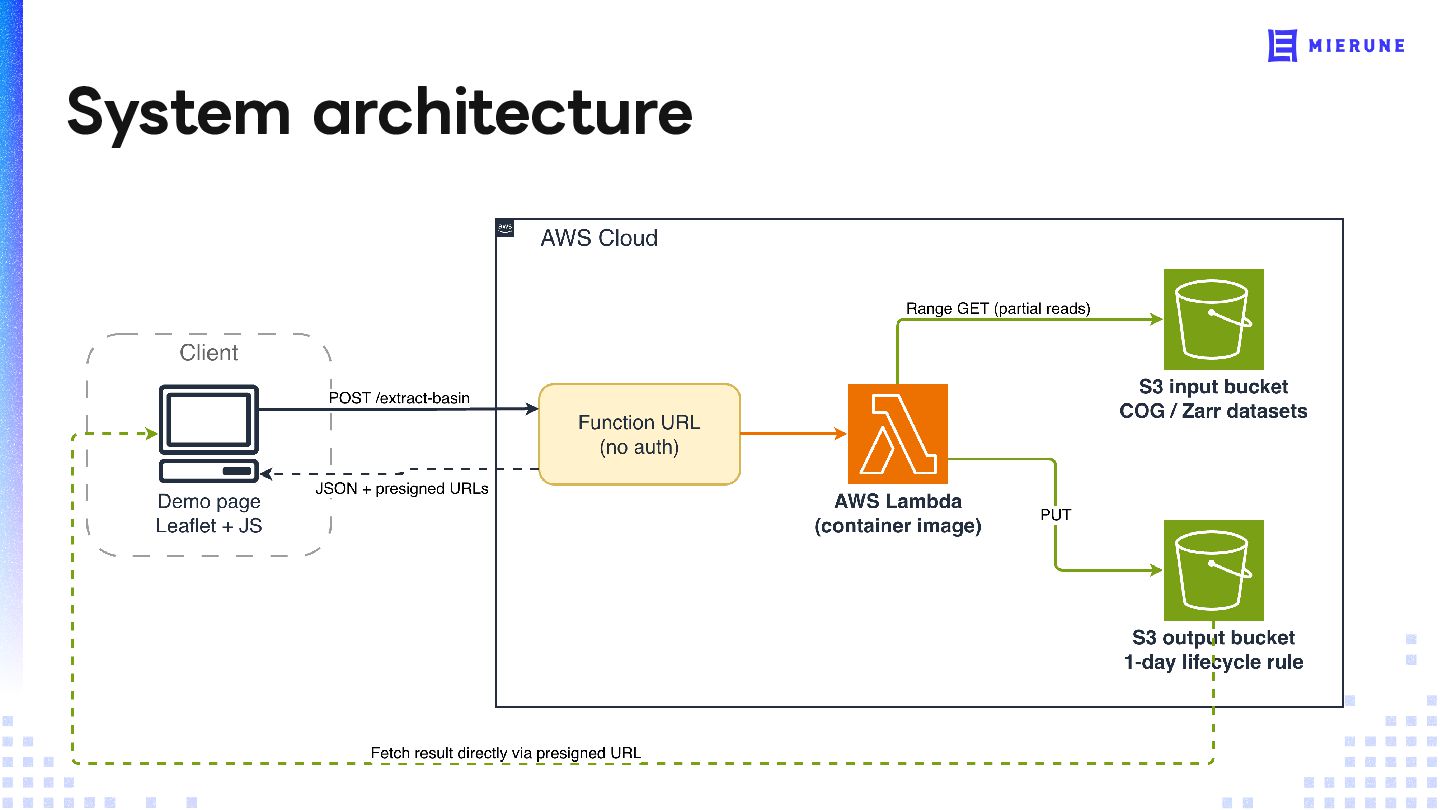 MIERUNE

System architecture

AWS Cloud

Client

Demo page
Leaflet + JS

POST /extract-basin

JSON + presigned URLs

Function URL
(no auth)

AWS Lambda
(container image)

Range GET (partial reads)

S3 input bucket
COG / Zarr datasets

PUT

S3 output bucket
1-day lifecycle rule

Fetch result directly via presigned URL